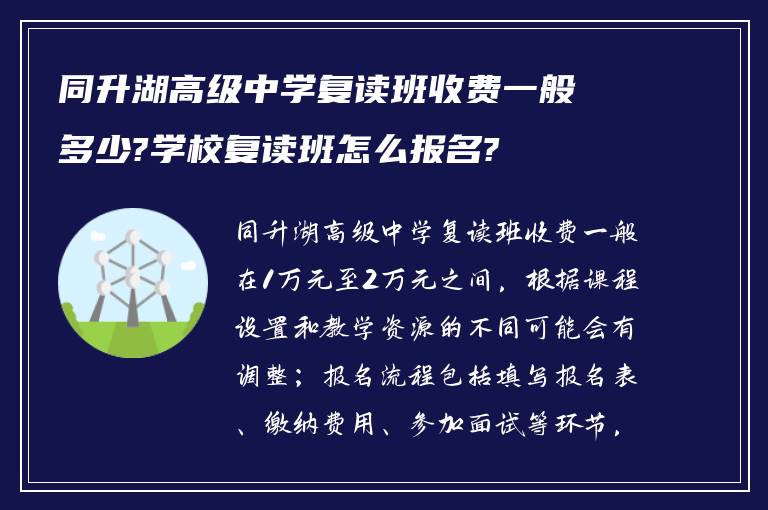 同升湖高级中学复读班收费一般多少?学校复读班怎么报名?

同升湖高级中学复读班收费一般在1万元至2万元之间，根据课程设置和教学资源的不同可能会有调整；报名流程包括填写报名表、缴纳费用、参加面试等环节，